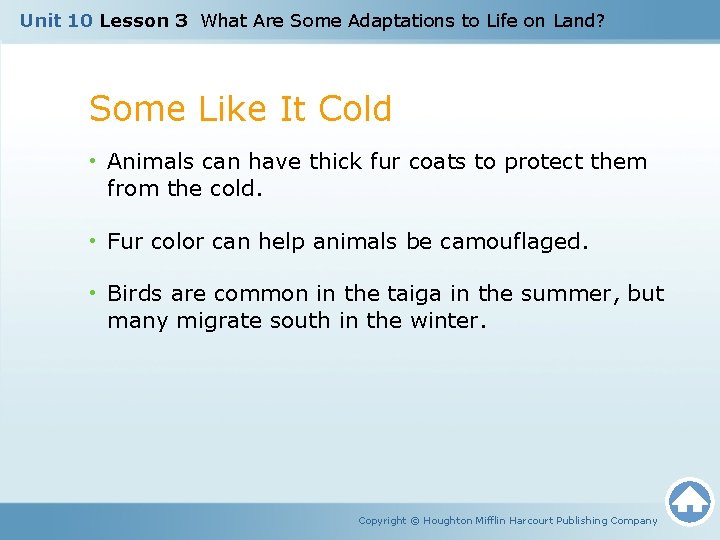 Unit 10 Lesson 3 What Are Some Adaptations to Life on Land?

Some Like It Cold

• Animals can have thick fur coats to protect them from the cold.

• Fur color can help animals be camouflaged.

• Birds are common in the taiga in the summer, but many migrate south in the winter.

Copyright © Houghton Mifflin Harcourt Publishing Company